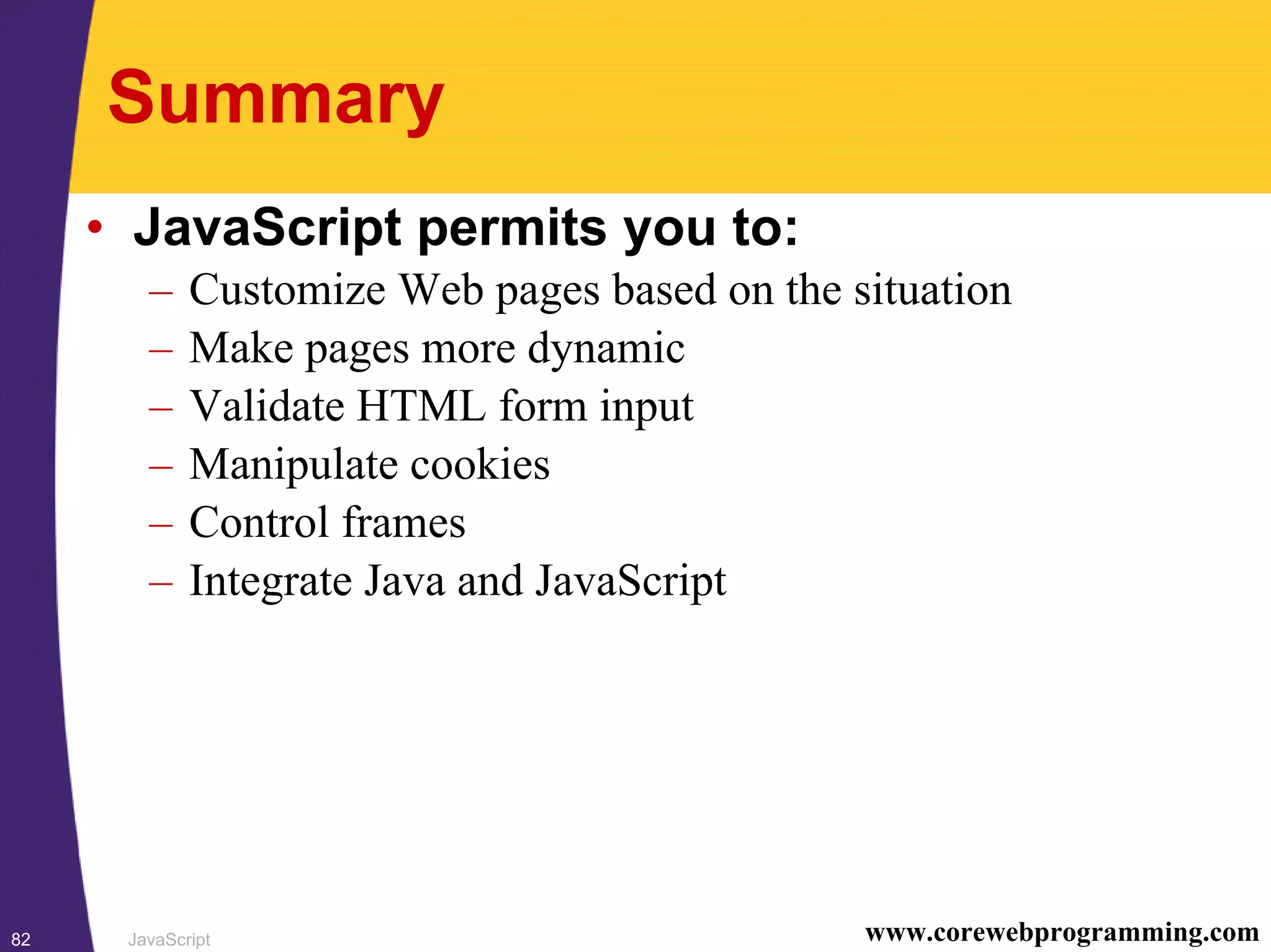 Summary

• JavaScript permits you to:
– Customize Web pages based on the situation
– Make pages more dynamic
– Validate HTML form input
– Manipulate cookies
– Control frames
– Integrate Java and JavaScript

82 JavaScript www.corewebprogramming.com